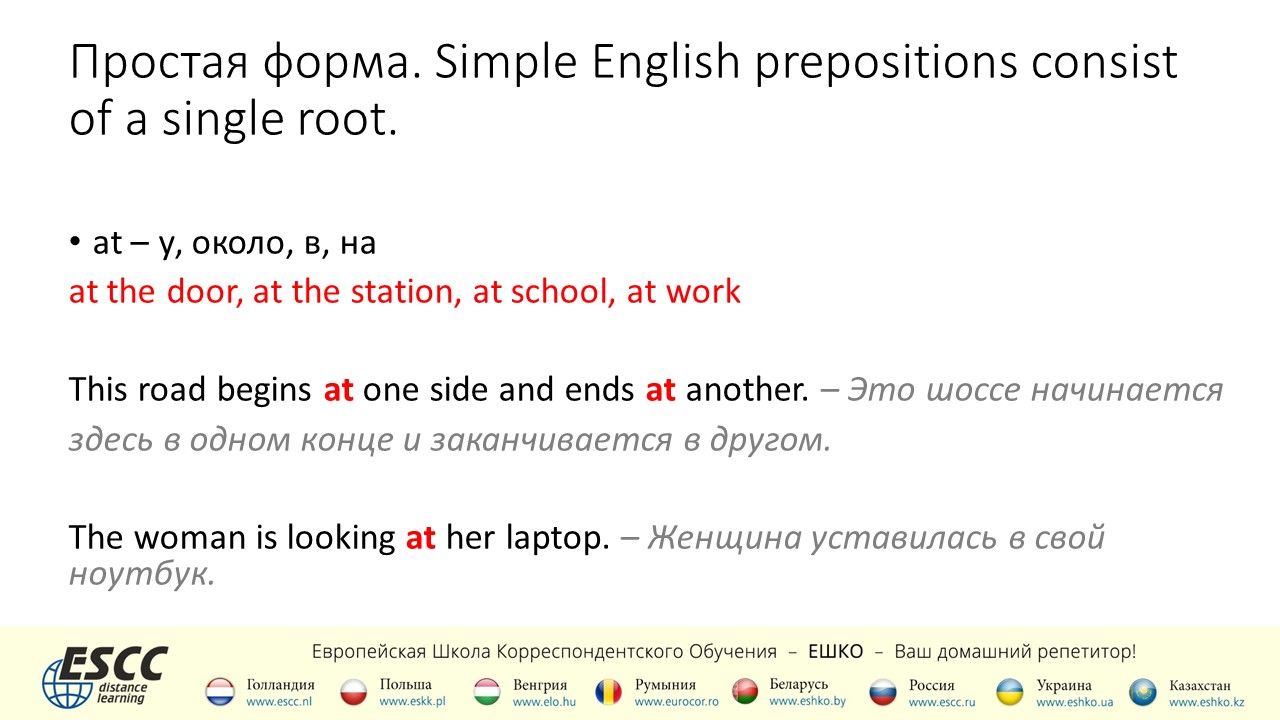 Простая форма. Simple English prepositions consist of a single root.

• at – у, около, в, на
at the door, at the station, at school, at work

This road begins at one side and ends at another. – Это шоссе начинается здесь в одном конце и заканчивается в другом.

The woman is looking at her laptop. – Женщина уставилась в свой ноутбук.

ESCC distance learning

Европейская Школа Корреспондентского Обучения – ЕШКО – Ваш домашний репетитор!

Голландия www.escc.nl
Польша www.eskk.pl
Венгрия www.elo.hu
Румыния www.eurocor.ro
Беларусь www.eshko.by
Россия www.escc.ru
Украина www.eshko.ua
Казахстан www.eshko.kz